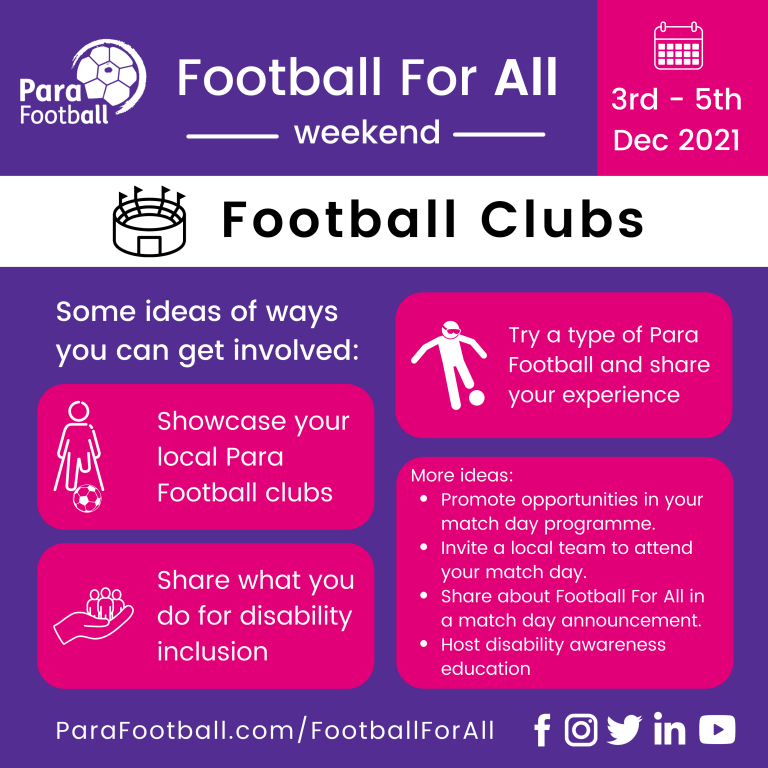 Para Football

Football For All
weekend

3rd - 5th Dec 2021

Football Clubs

Some ideas of ways you can get involved:

Showcase your local Para Football clubs

Share what you do for disability inclusion

Try a type of Para Football and share your experience

More ideas:
- Promote opportunities in your match day programme.
- Invite a local team to attend your match day.
- Share about Football For All in a match day announcement.
- Host disability awareness education

ParaFootball.com/FootballForAll